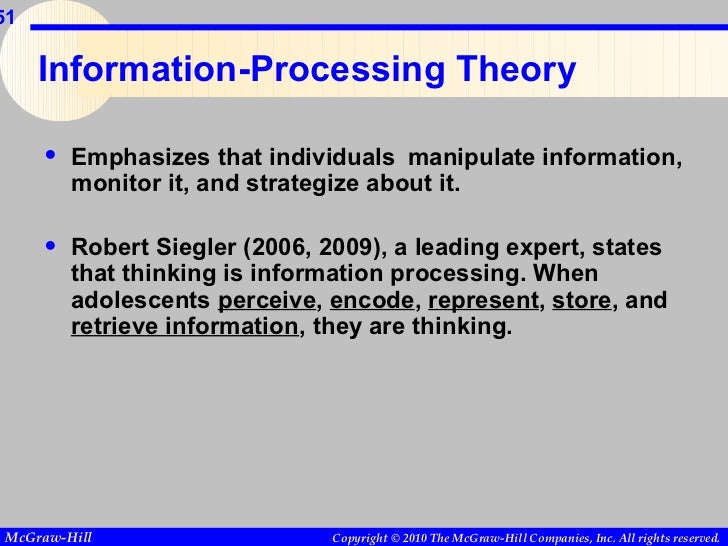 51

Information-Processing Theory

• Emphasizes that individuals manipulate information, monitor it, and strategize about it.

• Robert Siegler (2006, 2009), a leading expert, states that thinking is information processing. When adolescents perceive, encode, represent, store, and retrieve information, they are thinking.

McGraw-Hill

Copyright © 2010 The McGraw-Hill Companies, Inc. All rights reserved.